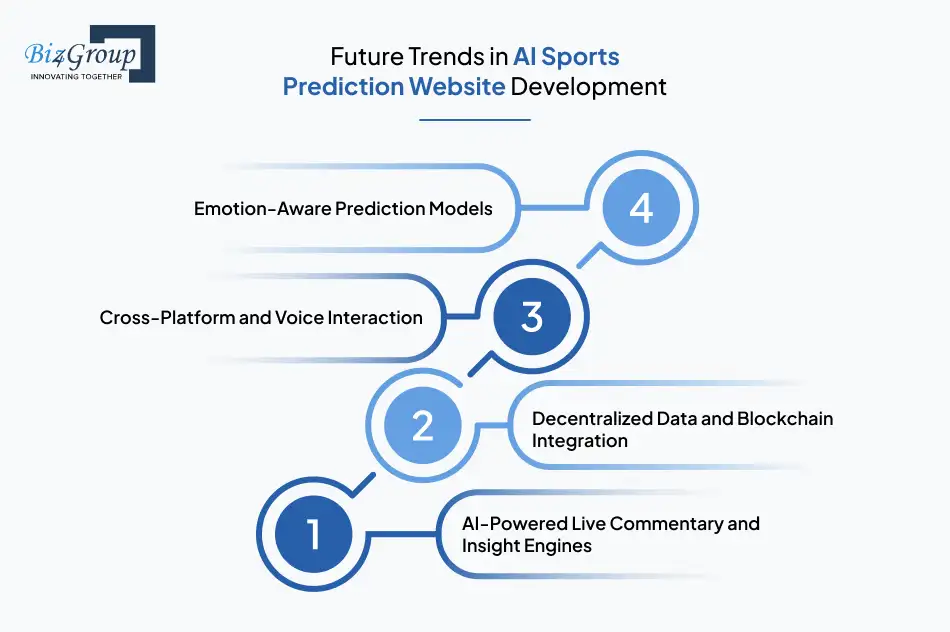 Biz4Group
INNOVATING TOGETHER

Future Trends in AI Sports Prediction Website Development

Emotion-Aware Prediction Models

4

Cross-Platform and Voice Interaction

3

2

Decentralized Data and Blockchain Integration

1

AI-Powered Live Commentary and Insight Engines